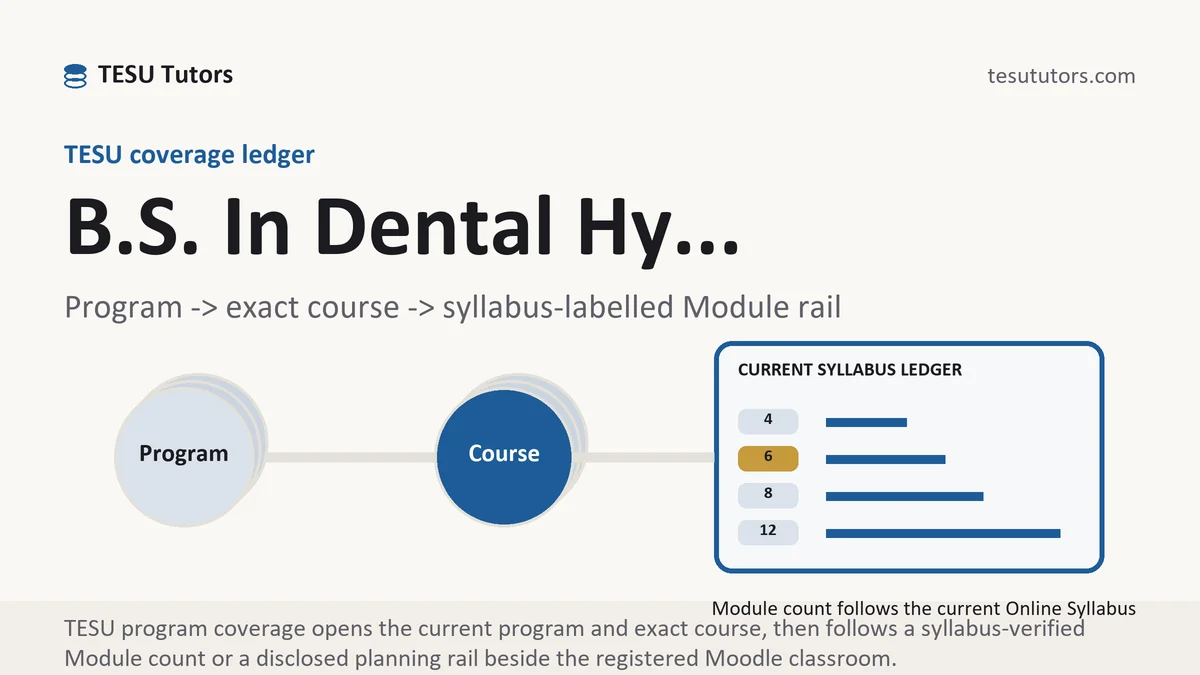 TESU Tutors

tesututors.com

TESU coverage ledger

B.S. In Dental Hy...

Program -> exact course -> syllabus-labelled Module rail

Program

Course

CURRENT SYLLABUS LEDGER

4

6

8

12

Module count follows the current Online Syllabus

TESU program coverage opens the current program and exact course, then follows a syllabus-verified Module count or a disclosed planning rail beside the registered Moodle classroom.